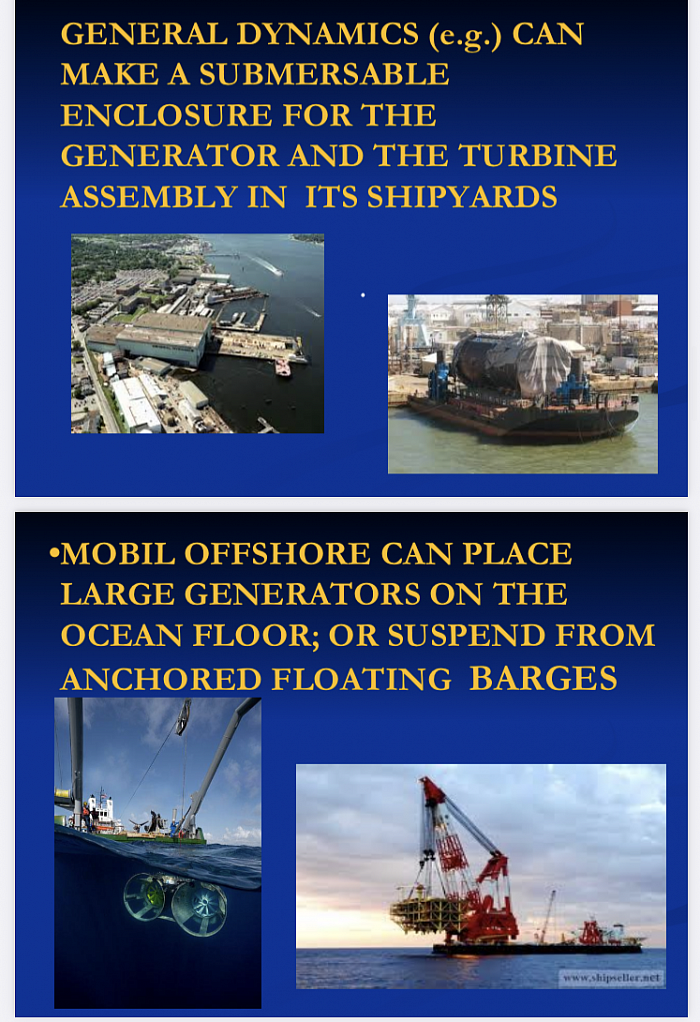 GENERAL DYNAMICS (e.g.) CAN MAKE A SUBMERSABLE ENCLOSURE FOR THE GENERATOR AND THE TURBINE ASSEMBLY IN ITS SHIPYARDS

•MOBIL OFFSHORE CAN PLACE LARGE GENERATORS ON THE OCEAN FLOOR; OR SUSPEND FROM ANCHORED FLOATING BARGES

www.shipseller.net